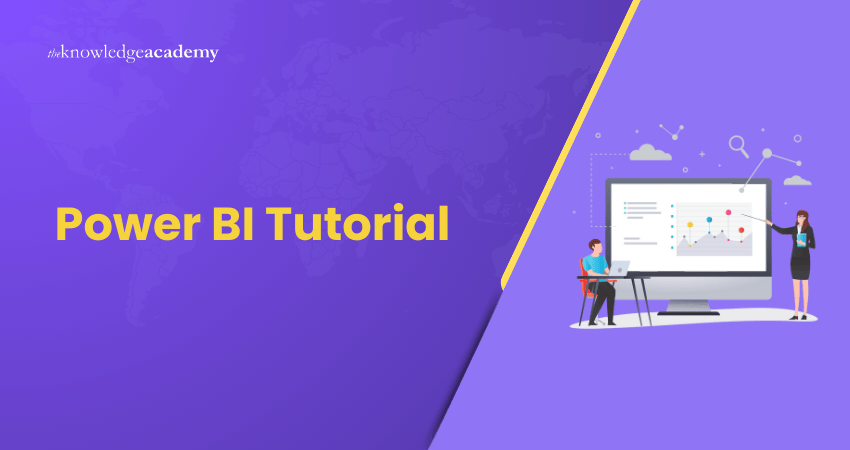 theknowledgeacademy

Power BI Tutorial